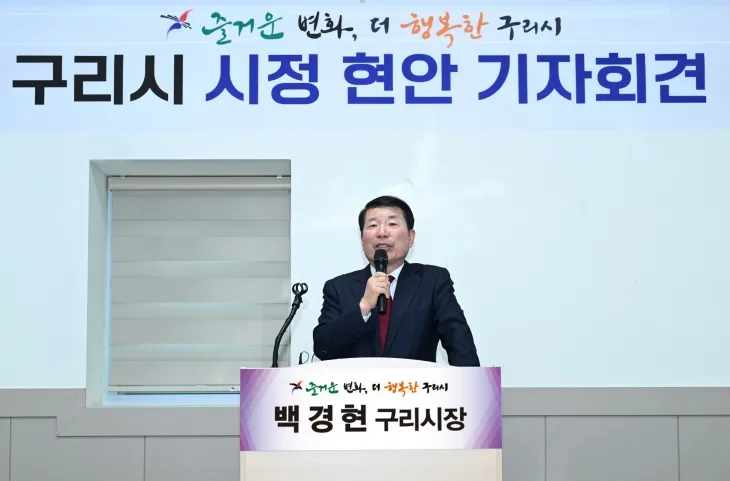 즐거운 변화, 더 행복한 구리시
구리시 시정 현안 기자회견

즐거운 변화, 더 행복한 구리시
백 경 현 구리시장